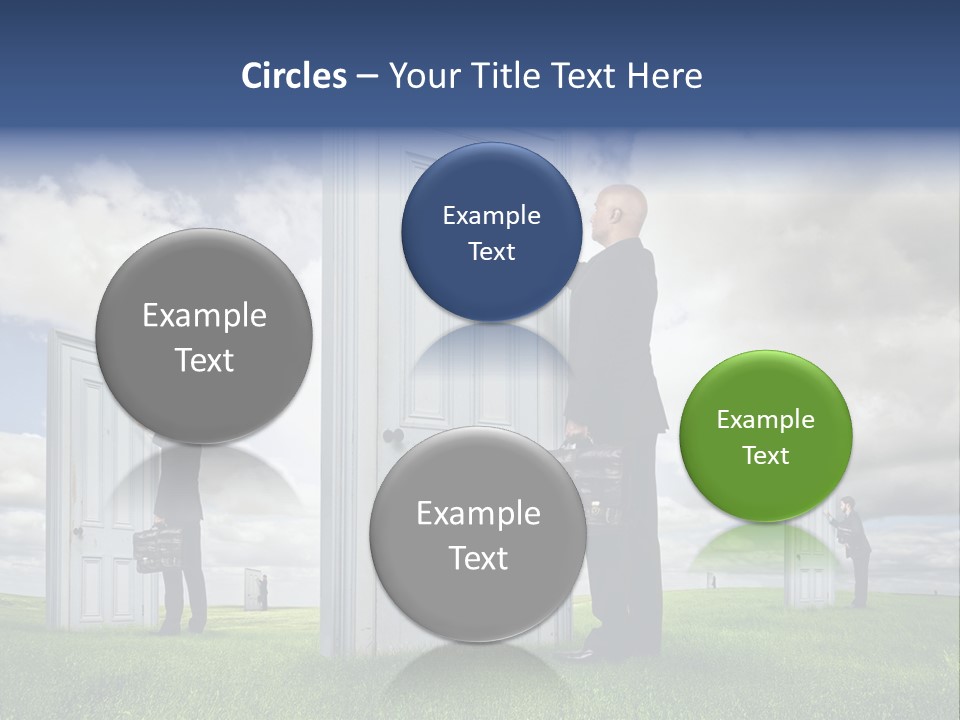 Circles – Your Title Text Here

Example Text

Example Text

Example Text

Example Text